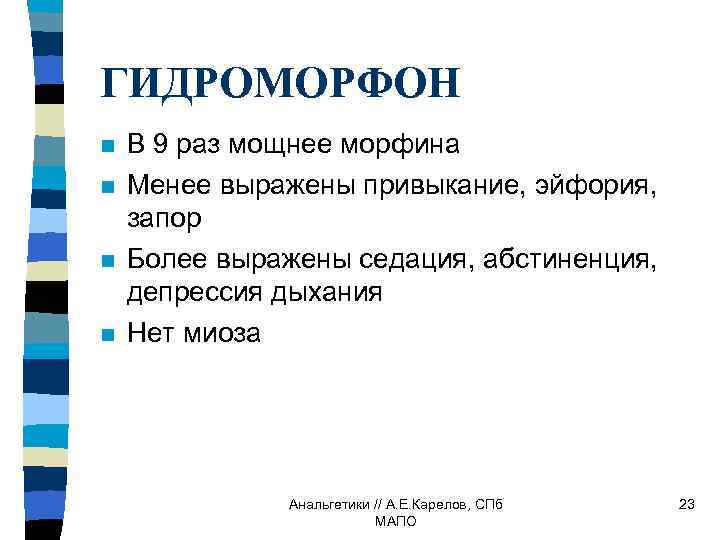 ГИДРОМОРФОН

- В 9 раз мощнее морфина
- Менее выражены привыкание, эйфория, запор
- Более выражены седация, абстиненция, депрессия дыхания
- Нет миоза

Анальгетики // А.Е.Карелов, СПб МАПО

23